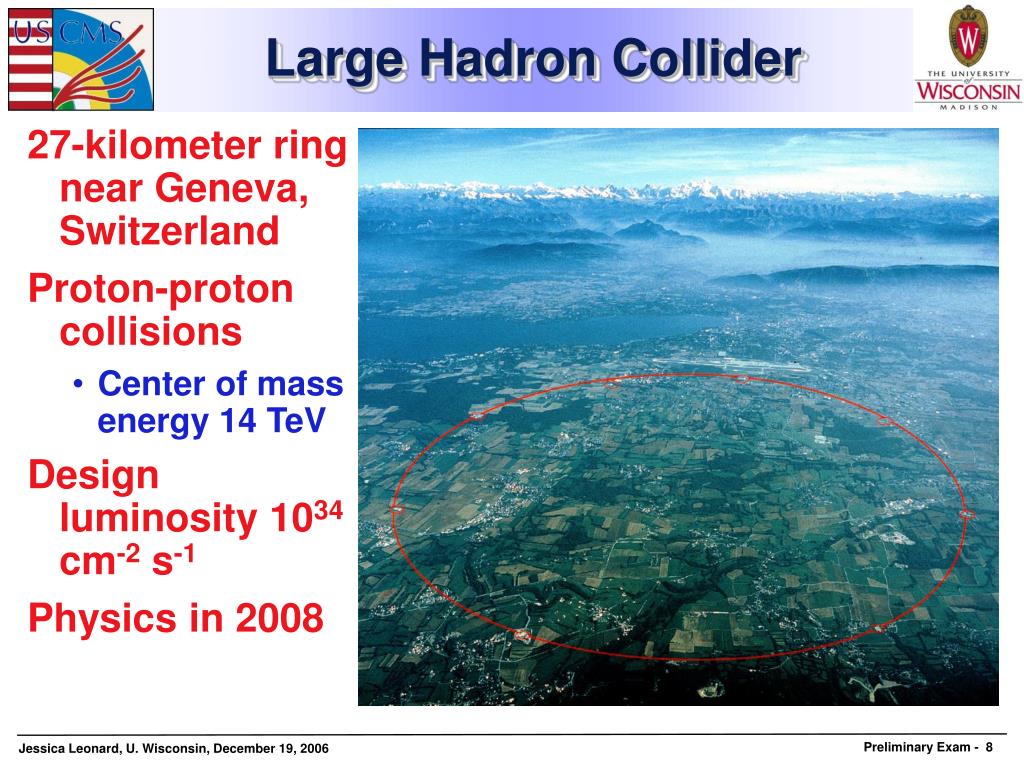 US CMS

Large Hadron Collider

THE UNIVERSITY of WISCONSIN MADISON

27-kilometer ring near Geneva, Switzerland

Proton-proton collisions

• Center of mass energy 14 TeV

Design luminosity $10^{34}$ $cm^{-2}$ $s^{-1}$

Physics in 2008

Jessica Leonard, U. Wisconsin, December 19, 2006

Preliminary Exam - 8